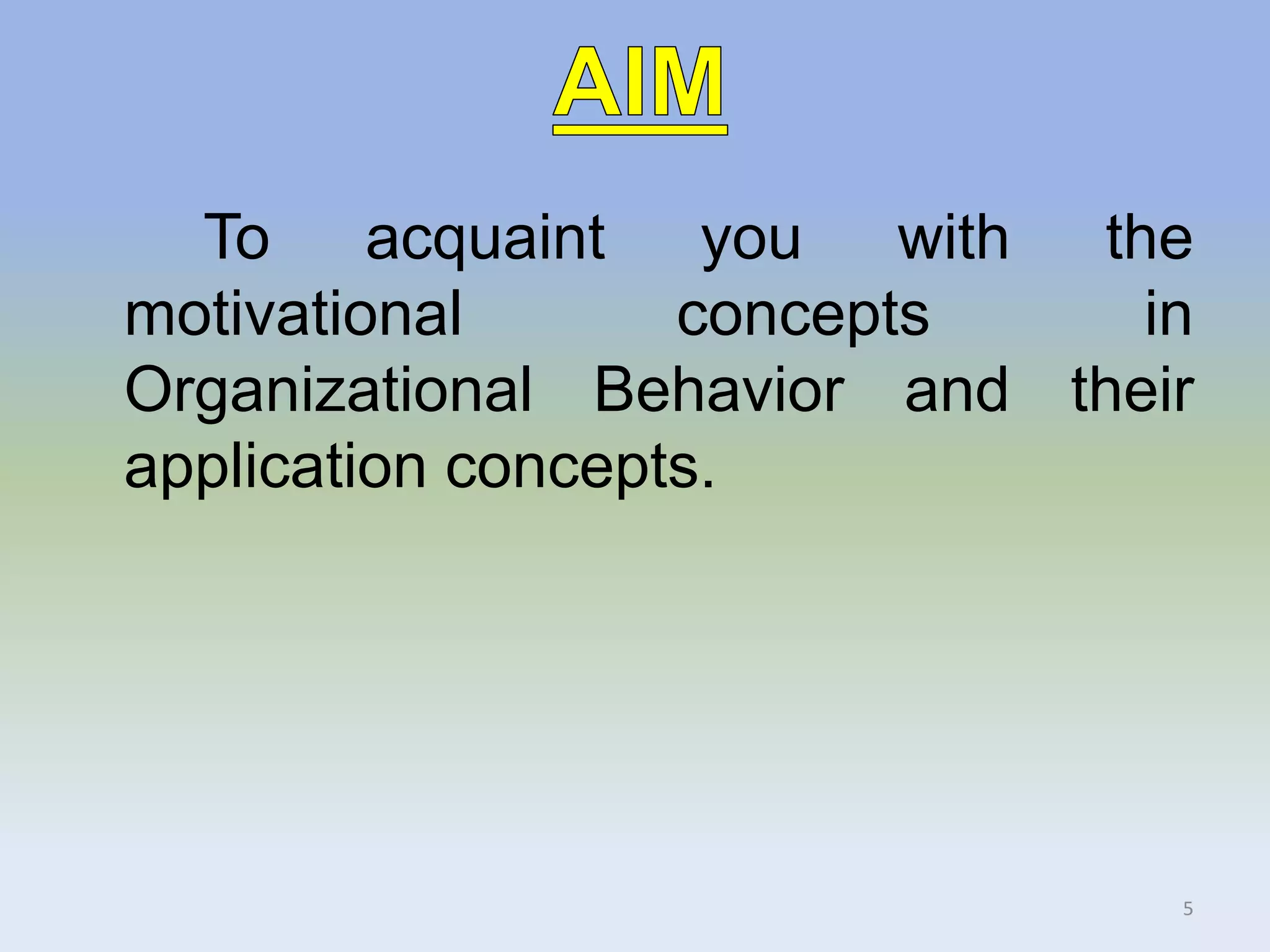 AIM

To acquaint you with the motivational concepts in Organizational Behavior and their application concepts.

5